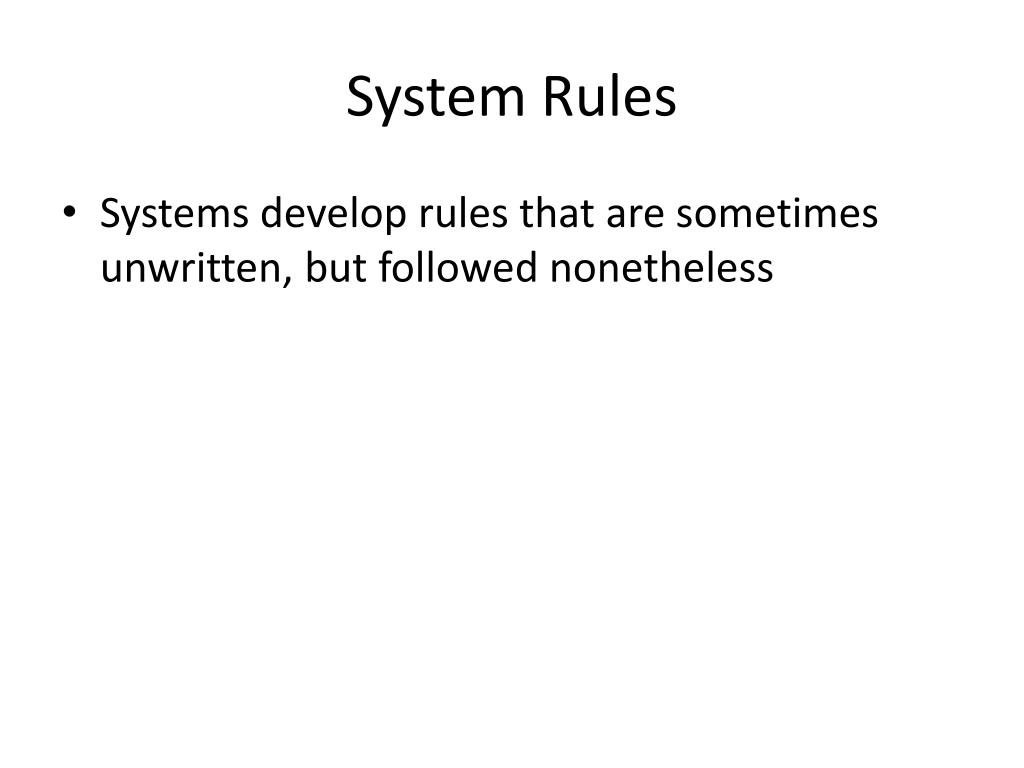 System Rules

• Systems develop rules that are sometimes unwritten, but followed nonetheless